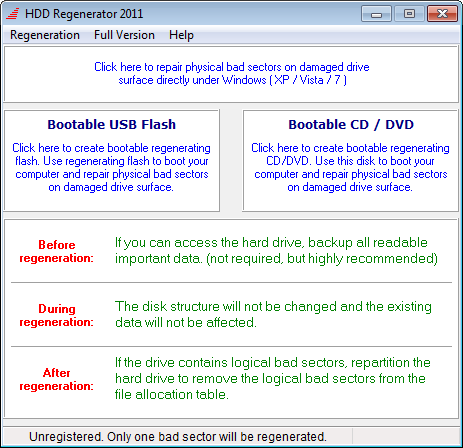 HDD Regenerator 2011

Regeneration Full Version Help

Click here to repair physical bad sectors on damaged drive surface directly under Windows ( XP / Vista / 7 )

Bootable USB Flash

Click here to create bootable regenerating flash. Use regenerating flash to boot your computer and repair physical bad sectors on damaged drive surface.

Bootable CD / DVD

Click here to create bootable regenerating CD/DVD. Use this disk to boot your computer and repair physical bad sectors on damaged drive surface.

Before regeneration:

If you can access the hard drive, backup all readable important data. (not required, but highly recommended)

During regeneration:

The disk structure will not be changed and the existing data will not be affected.

After regeneration:

If the drive contains logical bad sectors, repartition the hard drive to remove the logical bad sectors from the file allocation table.

Unregistered. Only one bad sector will be regenerated.